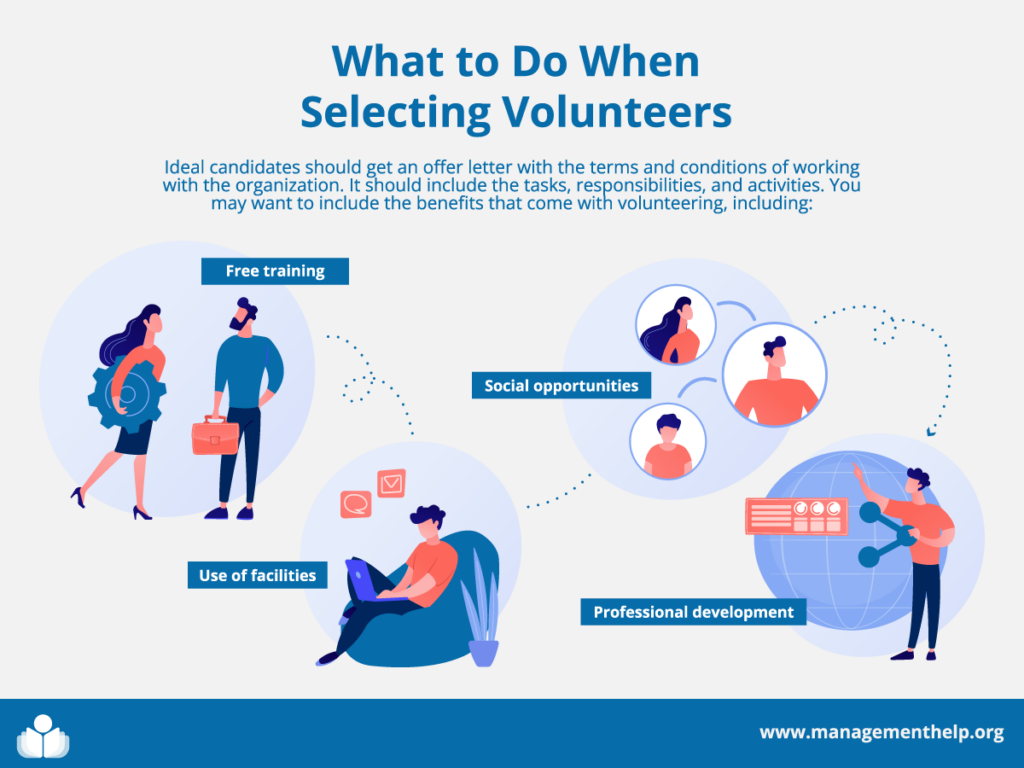 What to Do When Selecting Volunteers

Ideal candidates should get an offer letter with the terms and conditions of working with the organization. It should include the tasks, responsibilities, and activities. You may want to include the benefits that come with volunteering, including:

Free training

Social opportunities

Use of facilities

Professional development

www.managementhelp.org